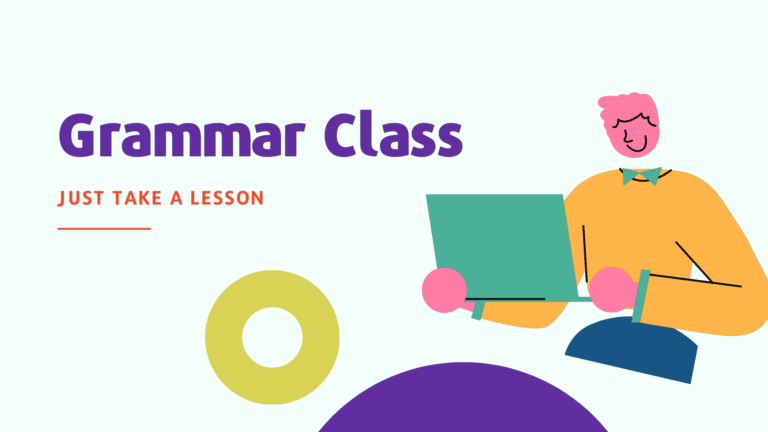 Grammar Class

JUST TAKE A LESSON